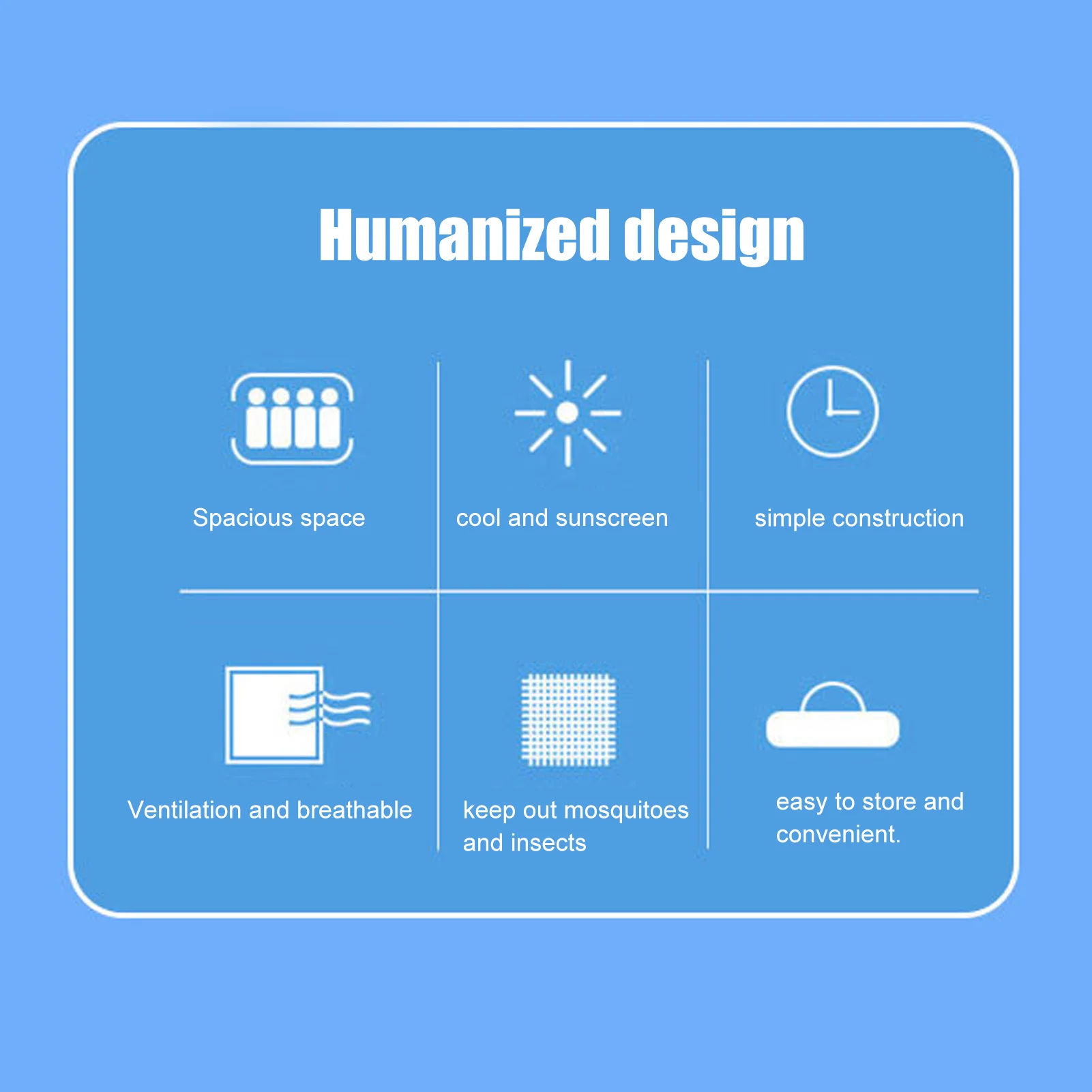 Humanized design

Spacious space

cool and sunscreen

simple construction

Ventilation and breathable

keep out mosquitoes and insects

easy to store and convenient.